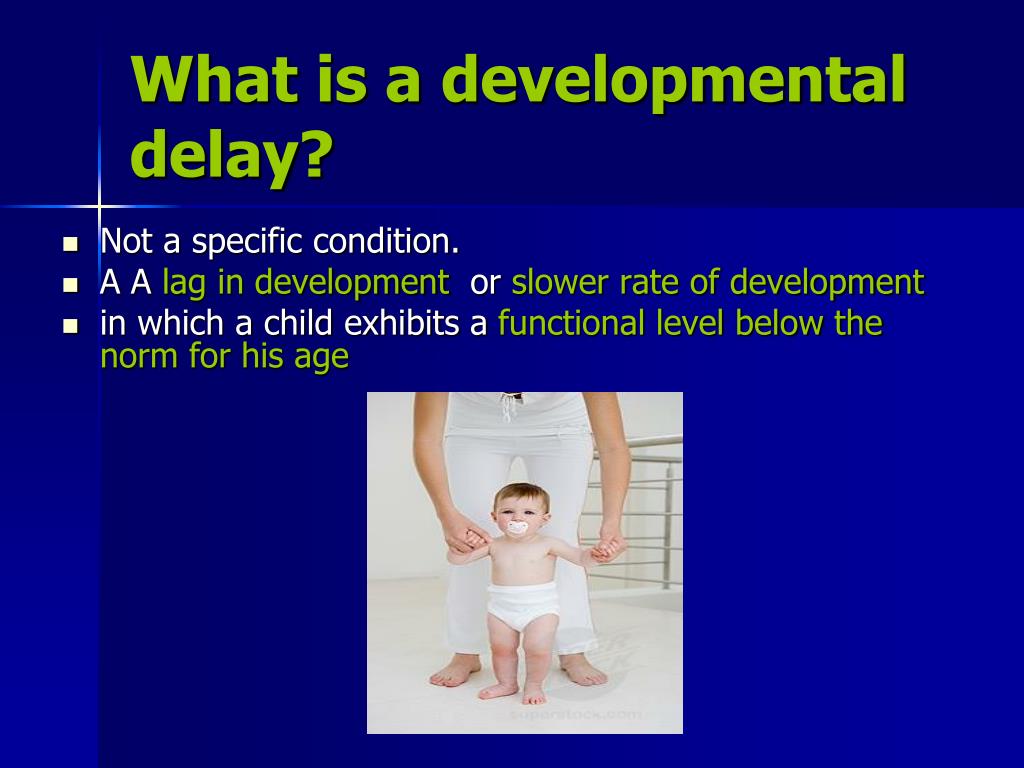 What is a developmental delay?

- Not a specific condition.
- A A lag in development or slower rate of development
- in which a child exhibits a functional level below the norm for his age

superstock.com